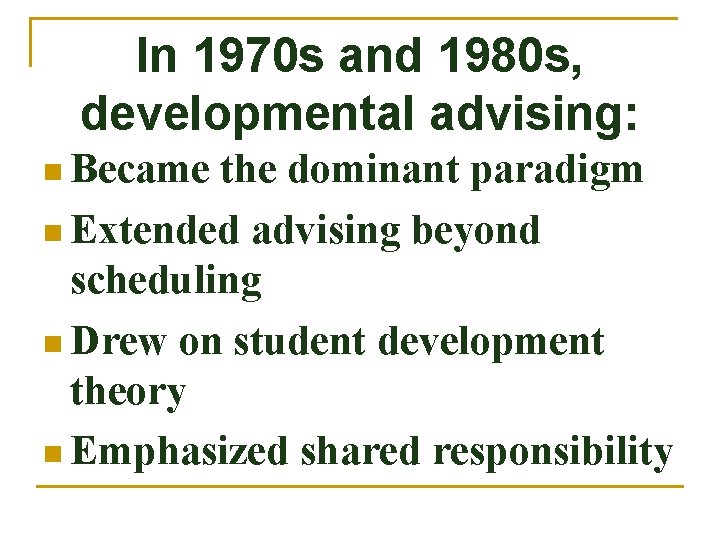 In 1970s and 1980s, developmental advising:

- Became the dominant paradigm
- Extended advising beyond scheduling
- Drew on student development theory
- Emphasized shared responsibility